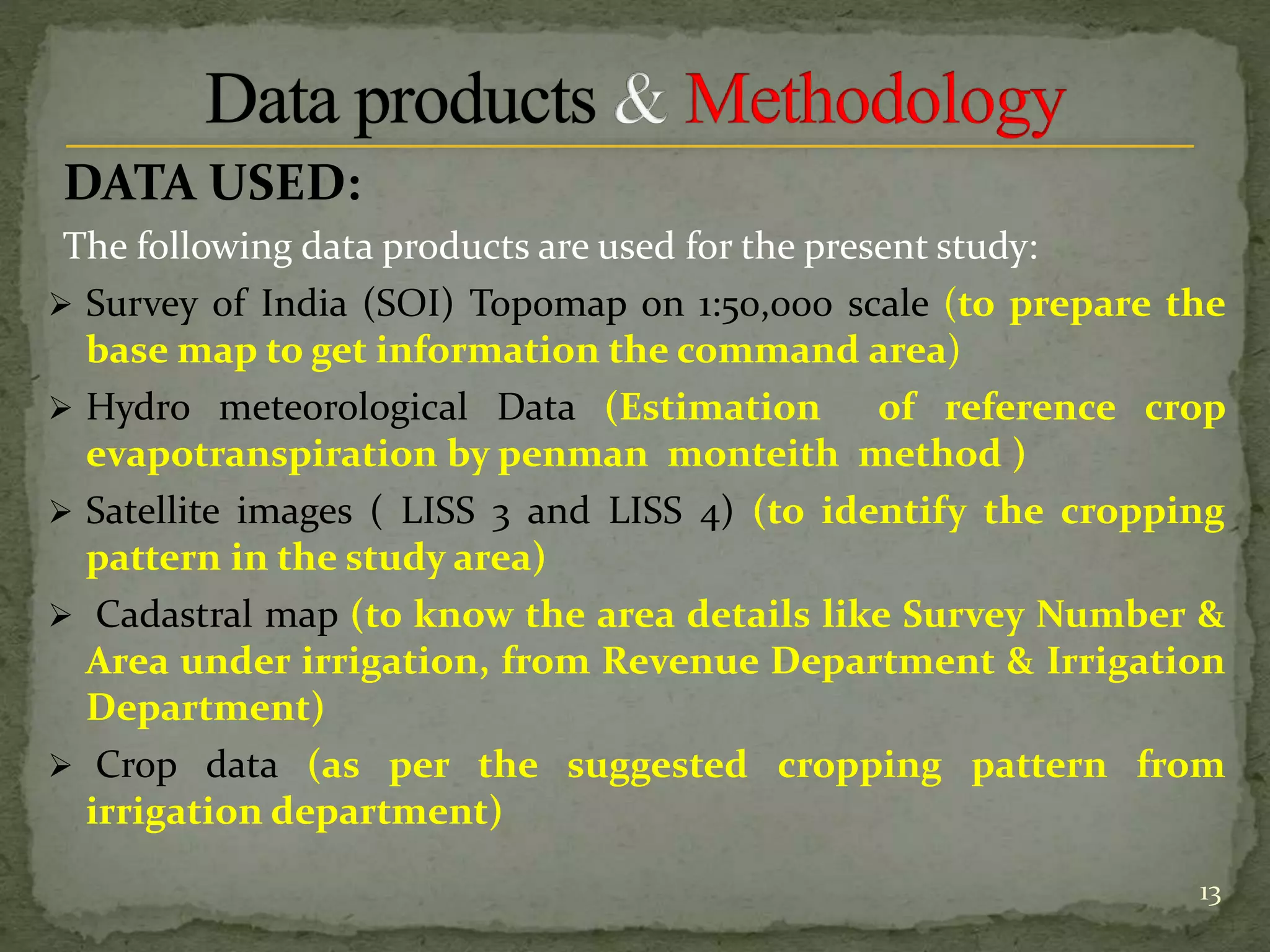 Data products & Methodology

DATA USED:

The following data products are used for the present study:

➢ Survey of India (SOI) Topomap on 1:50,000 scale (to prepare the base map to get information the command area)

➢ Hydro meteorological Data (Estimation of reference crop evapotranspiration by penman monteith method )

➢ Satellite images ( LISS 3 and LISS 4) (to identify the cropping pattern in the study area)

➢ Cadastral map (to know the area details like Survey Number & Area under irrigation, from Revenue Department & Irrigation Department)

➢ Crop data (as per the suggested cropping pattern from irrigation department)

13